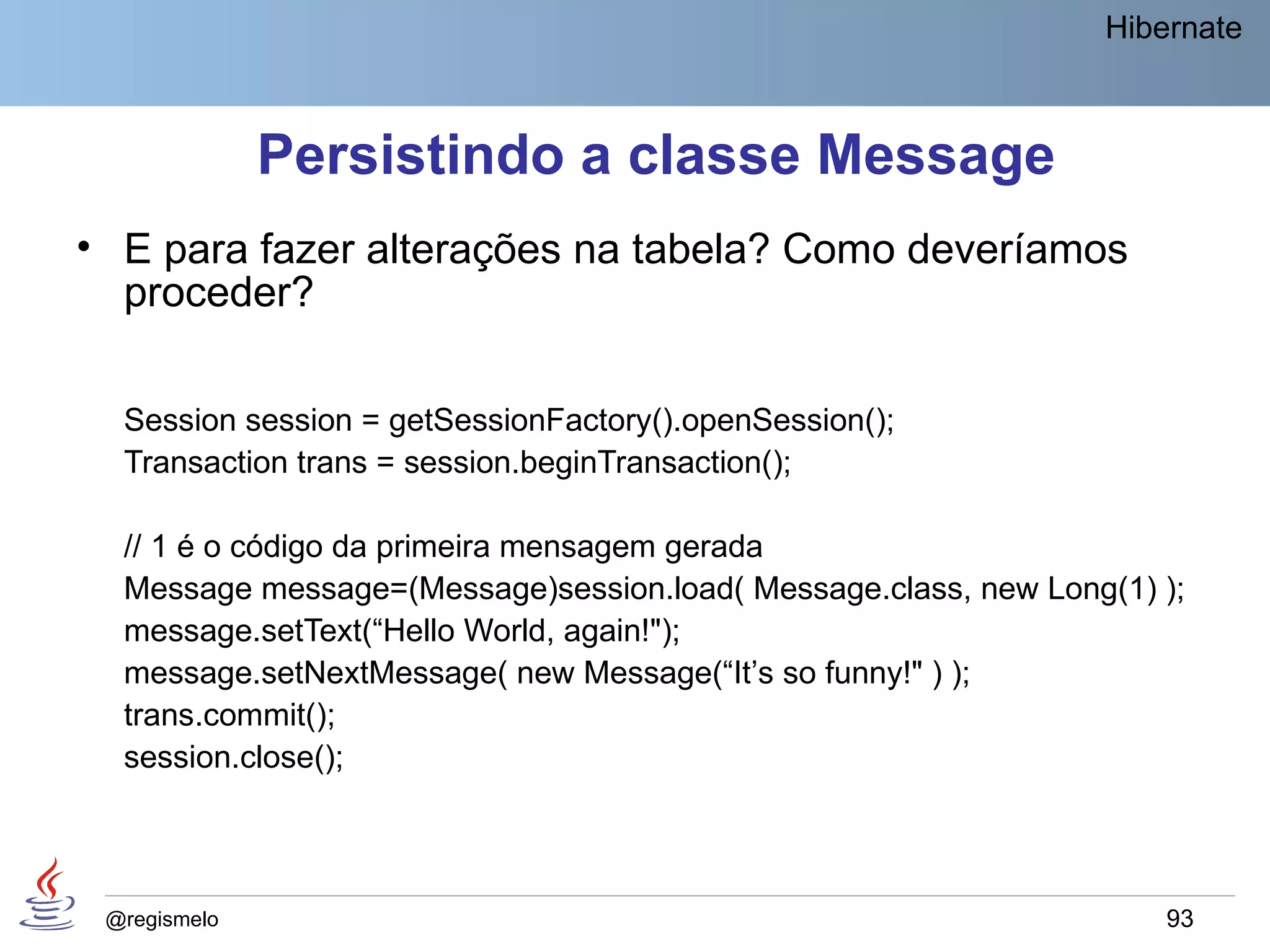 Hibernate

Persistindo a classe Message

• E para fazer alterações na tabela? Como deveríamos proceder?

Session session = getSessionFactory().openSession();
Transaction trans = session.beginTransaction();

// 1 é o código da primeira mensagem gerada
Message message=(Message)session.load( Message.class, new Long(1) );
message.setText(“Hello World, again!");
message.setNextMessage( new Message(“It’s so funny!" ) );
trans.commit();
session.close();

@regismelo

93